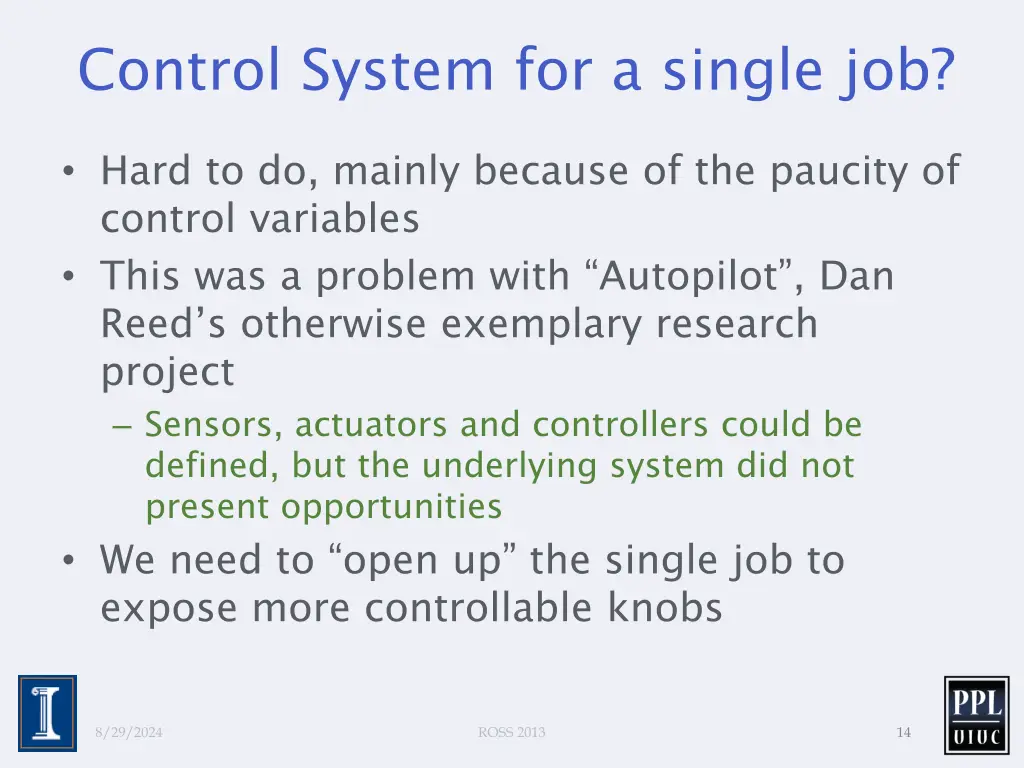 Control System for a single job?

• Hard to do, mainly because of the paucity of control variables
• This was a problem with “Autopilot”, Dan Reed’s otherwise exemplary research project
– Sensors, actuators and controllers could be defined, but the underlying system did not present opportunities
• We need to “open up” the single job to expose more controllable knobs

8/29/2024
ROSS 2013
14
PPL
UIUC